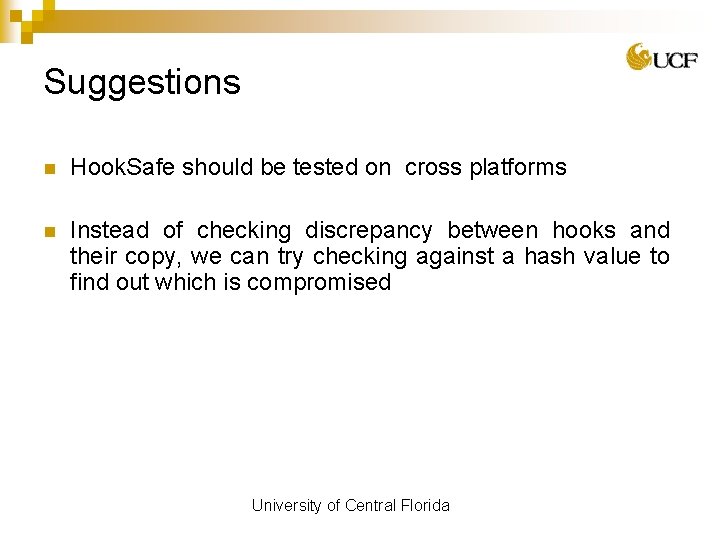 UCF

Suggestions

HookSafe should be tested on  cross platforms

Instead of checking discrepancy between hooks and their copy, we can try checking against a hash value to find out which is compromised

University of Central Florida